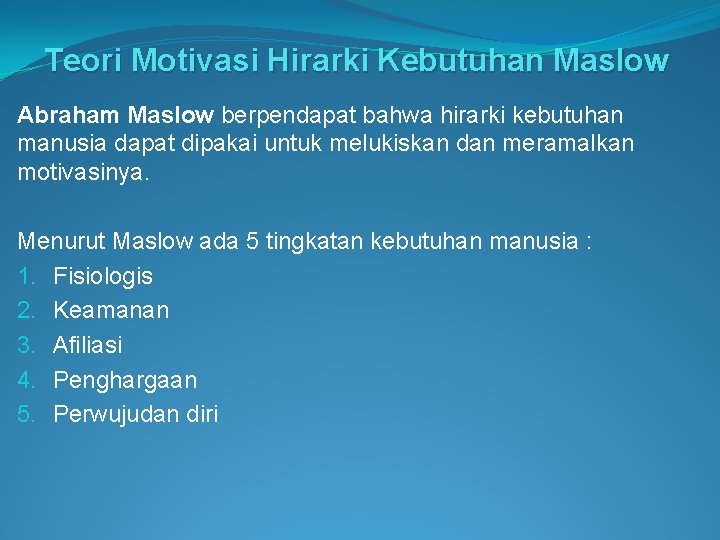 Teori Motivasi Hirarki Kebutuhan Maslow

Abraham Maslow berpendapat bahwa hirarki kebutuhan manusia dapat dipakai untuk melukiskan dan meramalkan motivasinya.

Menurut Maslow ada 5 tingkatan kebutuhan manusia :
1. Fisiologis
2. Keamanan
3. Afiliasi
4. Penghargaan
5. Perwujudan diri